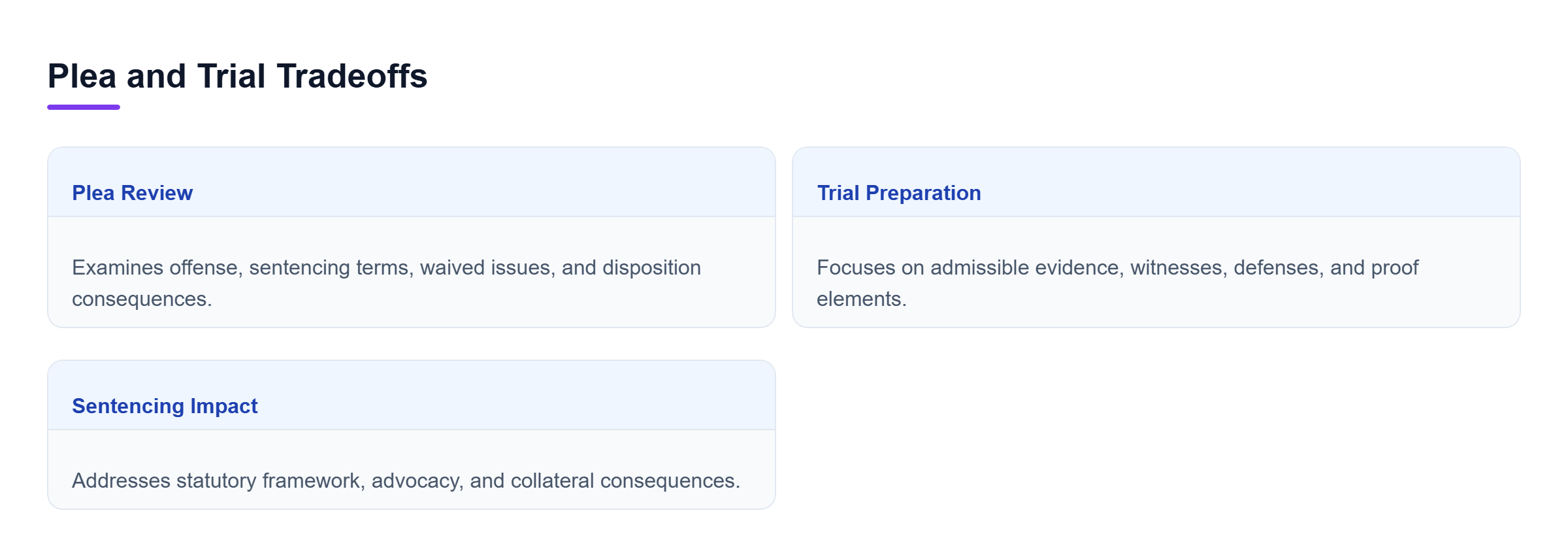 Plea and Trial Tradeoffs

Plea Review

Examines offense, sentencing terms, waived issues, and disposition consequences.

Trial Preparation

Focuses on admissible evidence, witnesses, defenses, and proof elements.

Sentencing Impact

Addresses statutory framework, advocacy, and collateral consequences.